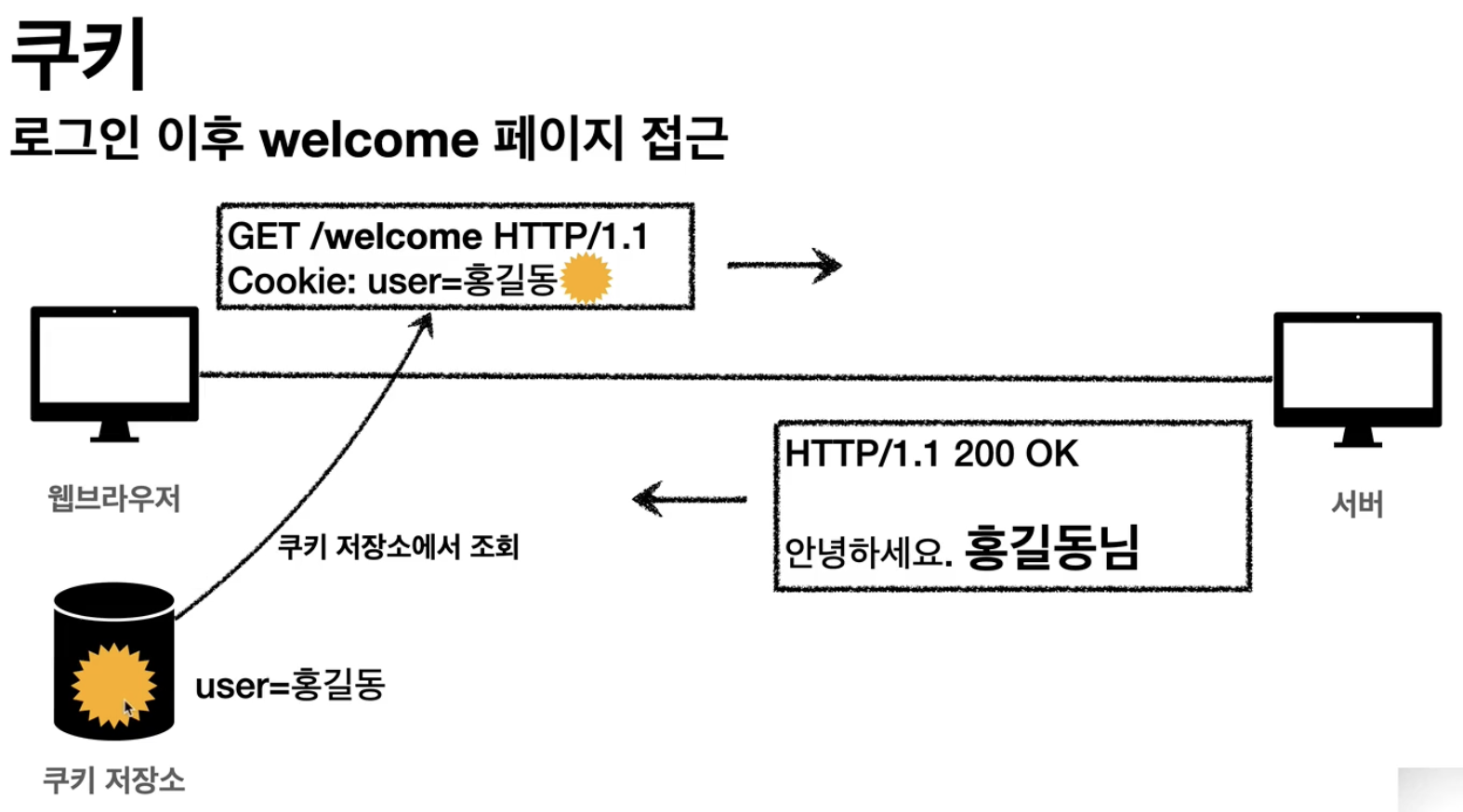 쿠키

로그인 이후 welcome 페이지 접근

GET /welcome HTTP/1.1
Cookie: user=홍길동

웹브라우저

서버

HTTP/1.1 200 OK

안녕하세요. 홍길동님

쿠키 저장소에서 조회

user=홍길동

쿠키 저장소